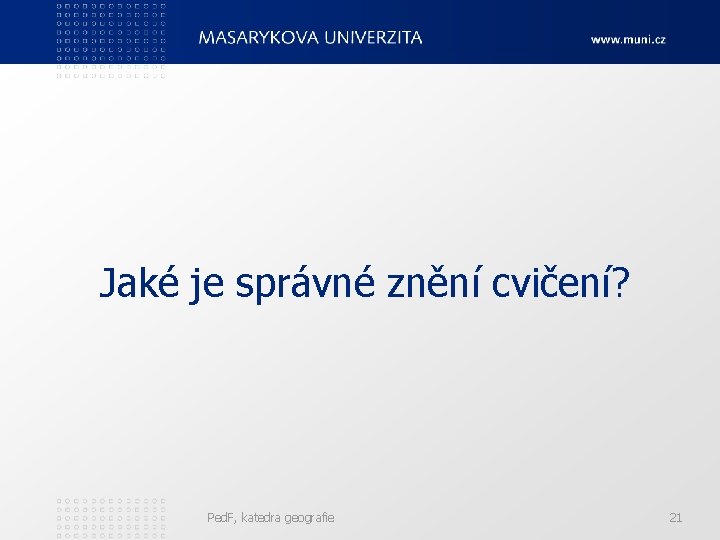 MASARYKOVA UNIVERZITA

www.muni.cz

Jaké je správné znění cvičení?

PedF, katedra geografie

21